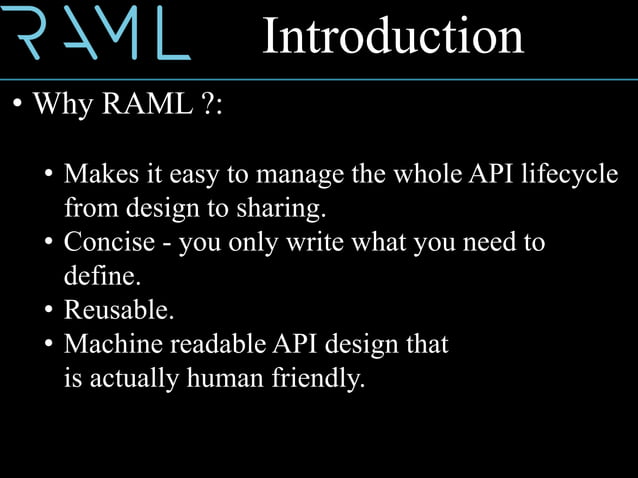 RAML Introduction

• Why RAML ?:

• Makes it easy to manage the whole API lifecycle from design to sharing.
• Concise - you only write what you need to define.
• Reusable.
• Machine readable API design that is actually human friendly.